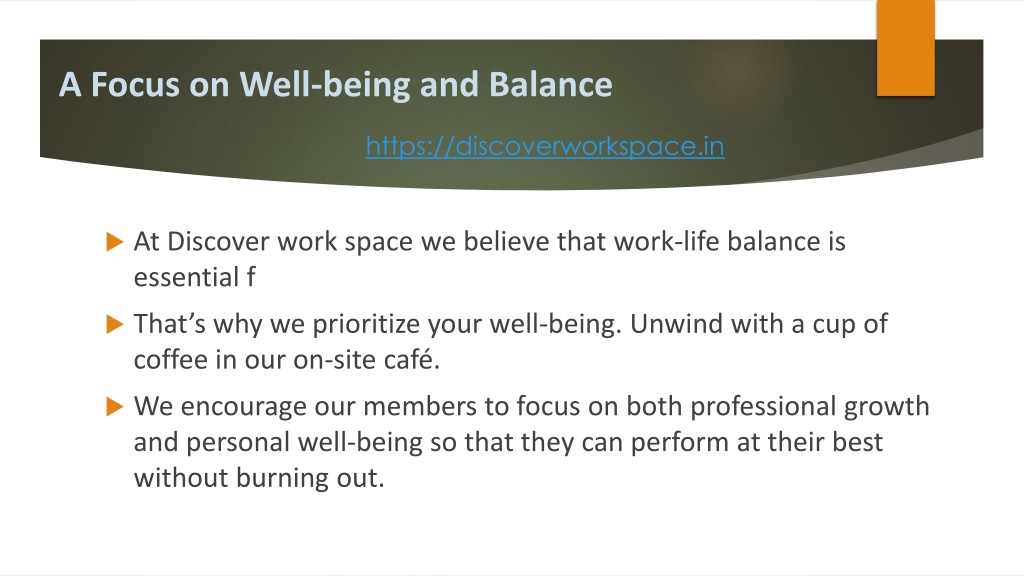 A Focus on Well-being and Balance

https://discoverworkspace.in

At Discover work space we believe that work-life balance is essential f

That’s why we prioritize your well-being. Unwind with a cup of coffee in our on-site café.

We encourage our members to focus on both professional growth and personal well-being so that they can perform at their best without burning out.